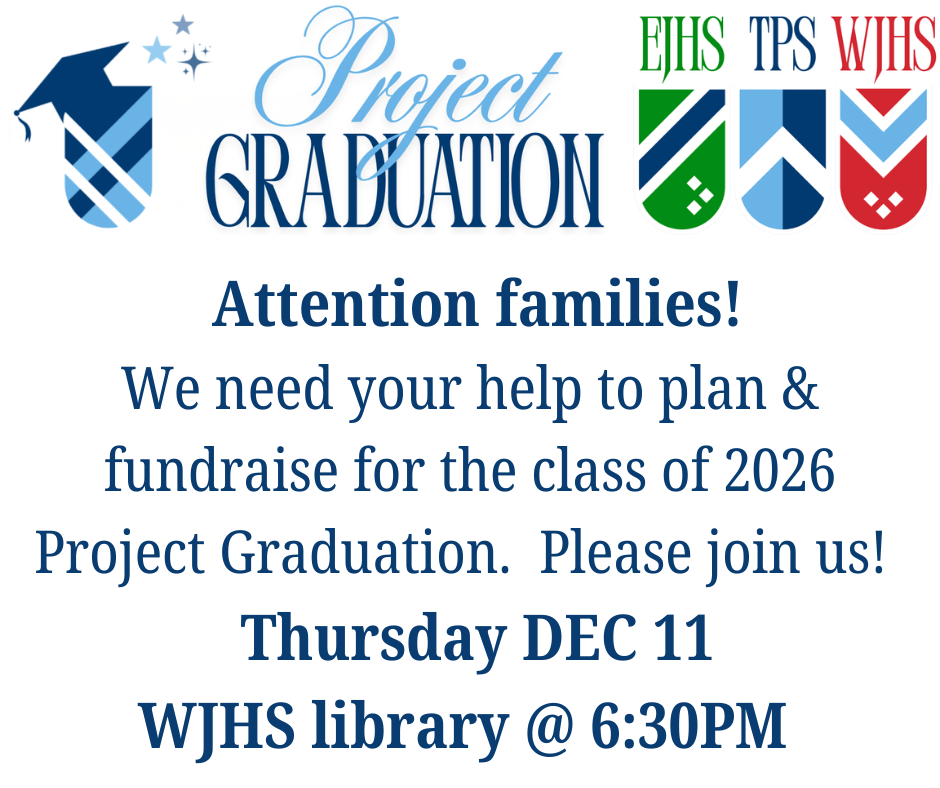 Project GRADUATION

EJHS TPS WJHS

Attention families!
We need your help to plan & fundraise for the class of 2026 Project Graduation. Please join us!
Thursday DEC 11
WJHS library @ 6:30PM